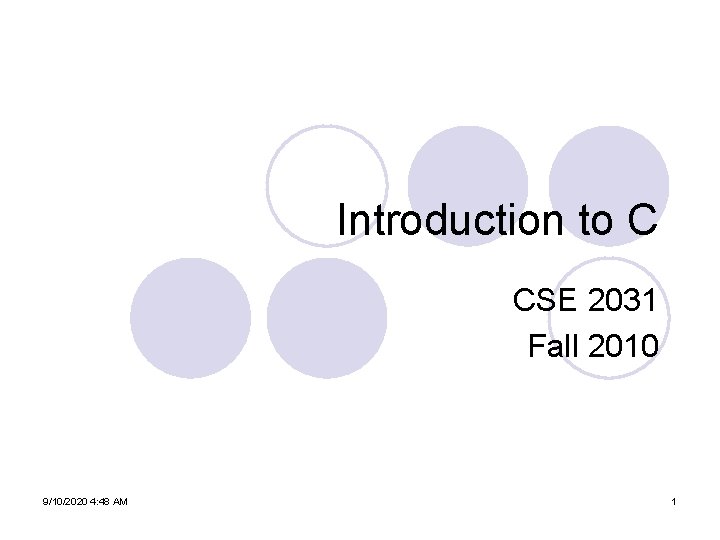 Introduction to C

CSE 2031
Fall 2010

9/10/2020 4:48 AM

1